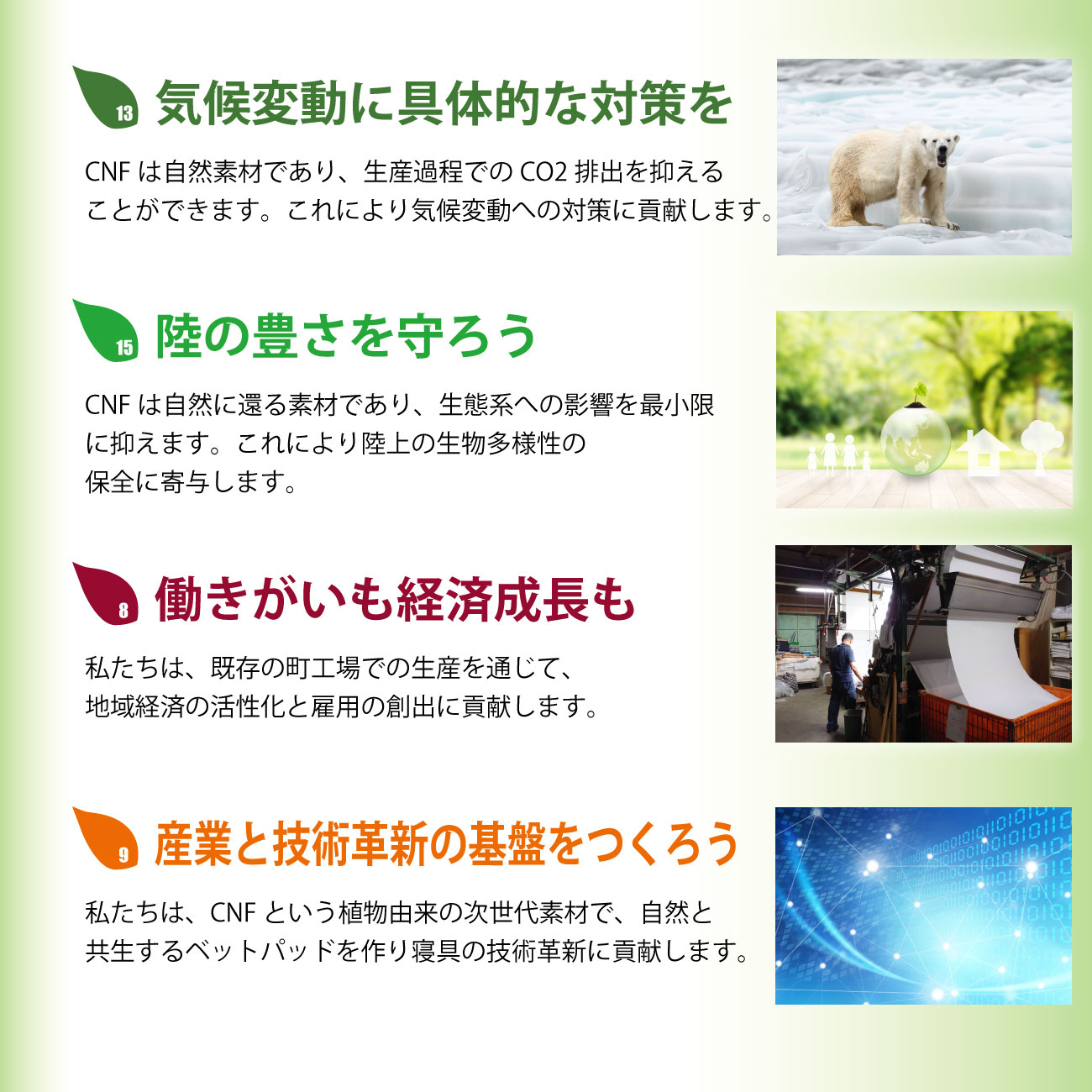 13 気候変動に具体的な対策を

CNF は自然素材であり、生産過程での CO2 排出を抑えることができます。これにより気候変動への対策に貢献します。

15 陸の豊さを守ろう

CNF は自然に還る素材であり、生態系への影響を最小限に抑えます。これにより陸上の生物多様性の保全に寄与します。

8 働きがいも経済成長も

私たちは、既存の町工場での生産を通じて、地域経済の活性化と雇用の創出に貢献します。

9 産業と技術革新の基盤をつくろう

私たちは、CNF という植物由来の次世代素材で、自然と共生するベットパッドを作り寝具の技術革新に貢献します。